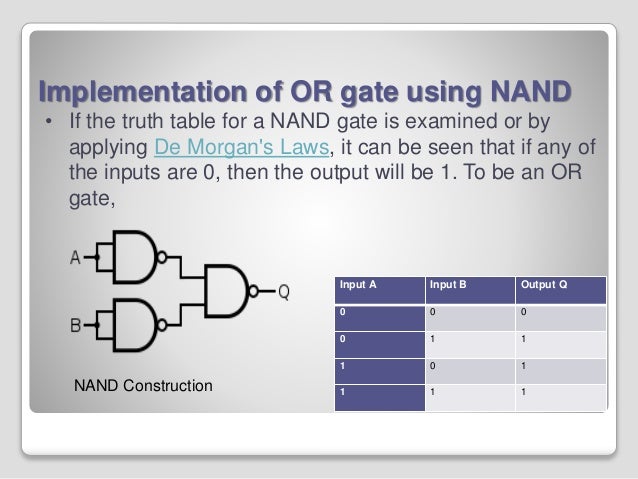 Implementation of OR gate using NAND

• If the truth table for a NAND gate is examined or by applying De Morgan's Laws, it can be seen that if any of the inputs are 0, then the output will be 1. To be an OR gate,

A

B

Q

NAND Construction

| Input A | Input B | Output Q |
|---|---|---|
| 0 | 0 | 0 |
| 0 | 1 | 1 |
| 1 | 0 | 1 |
| 1 | 1 | 1 |